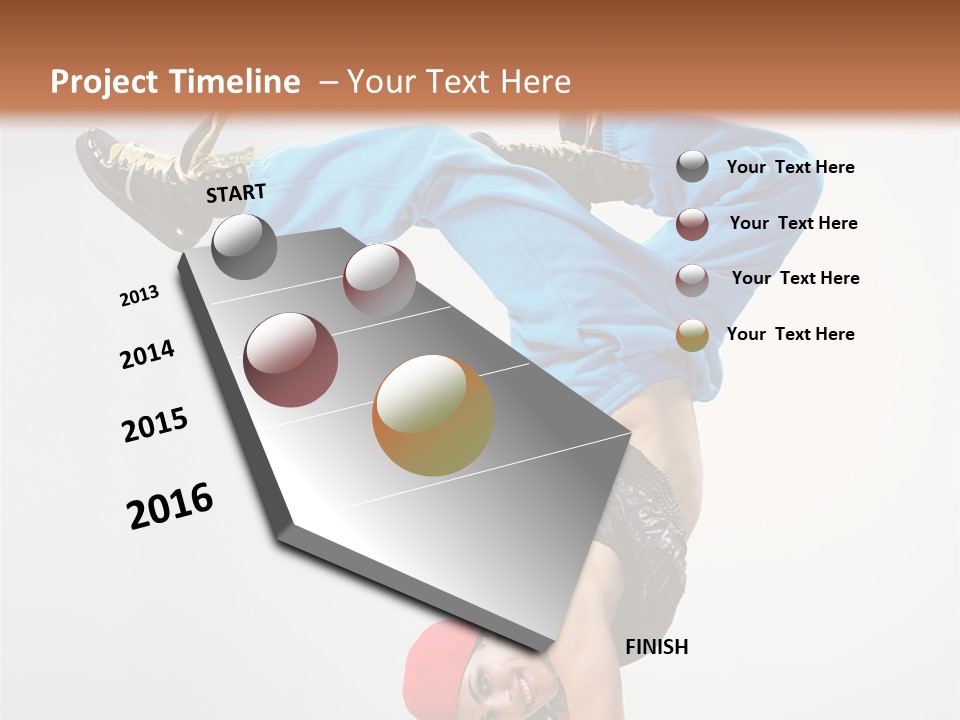 Project Timeline – Your Text Here

START

2013

2014

2015

2016

FINISH

Your Text Here

Your Text Here

Your Text Here

Your Text Here